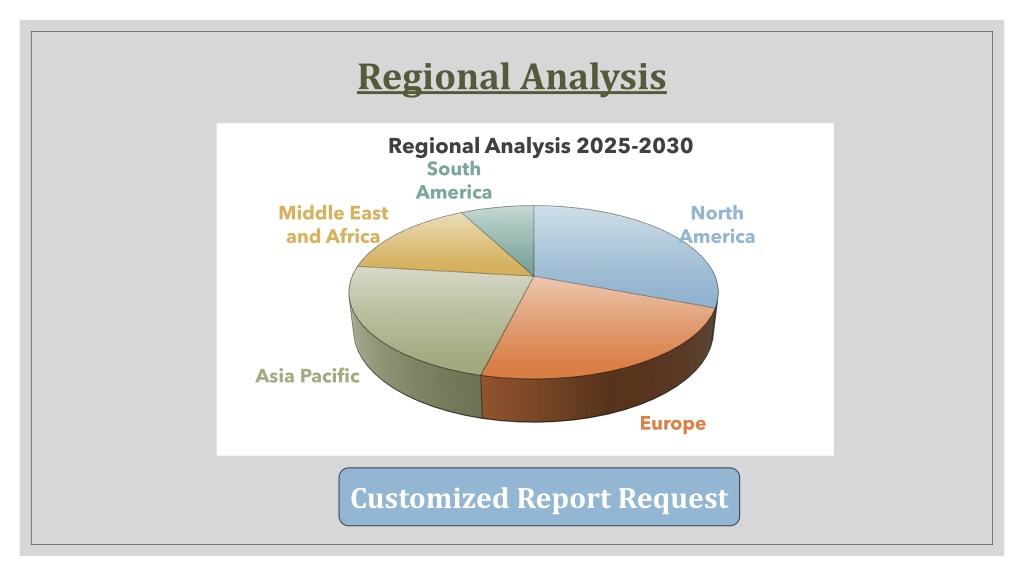 Regional Analysis

Regional Analysis 2025-2030

South America

Middle East and Africa

North America

Asia Pacific

Europe

Customized Report Request